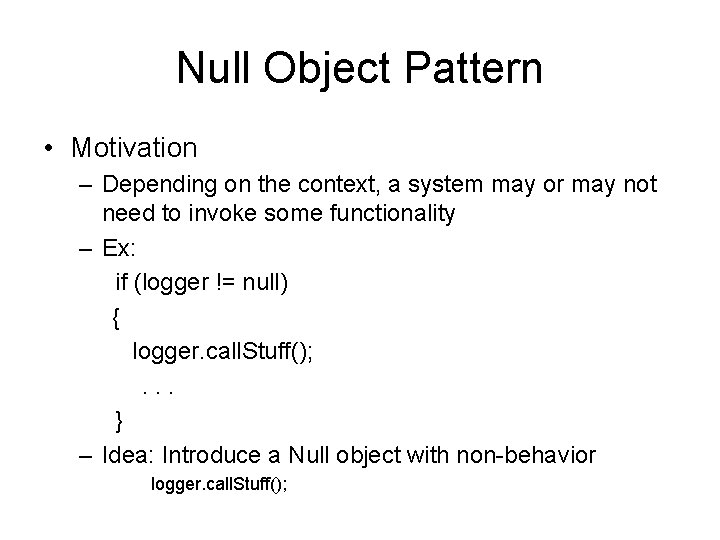 Null Object Pattern

• Motivation
– Depending on the context, a system may or may not need to invoke some functionality
– Ex:
if (logger != null)
{
logger.callStuff();
. . .
}
– Idea: Introduce a Null object with non-behavior
logger.callStuff();